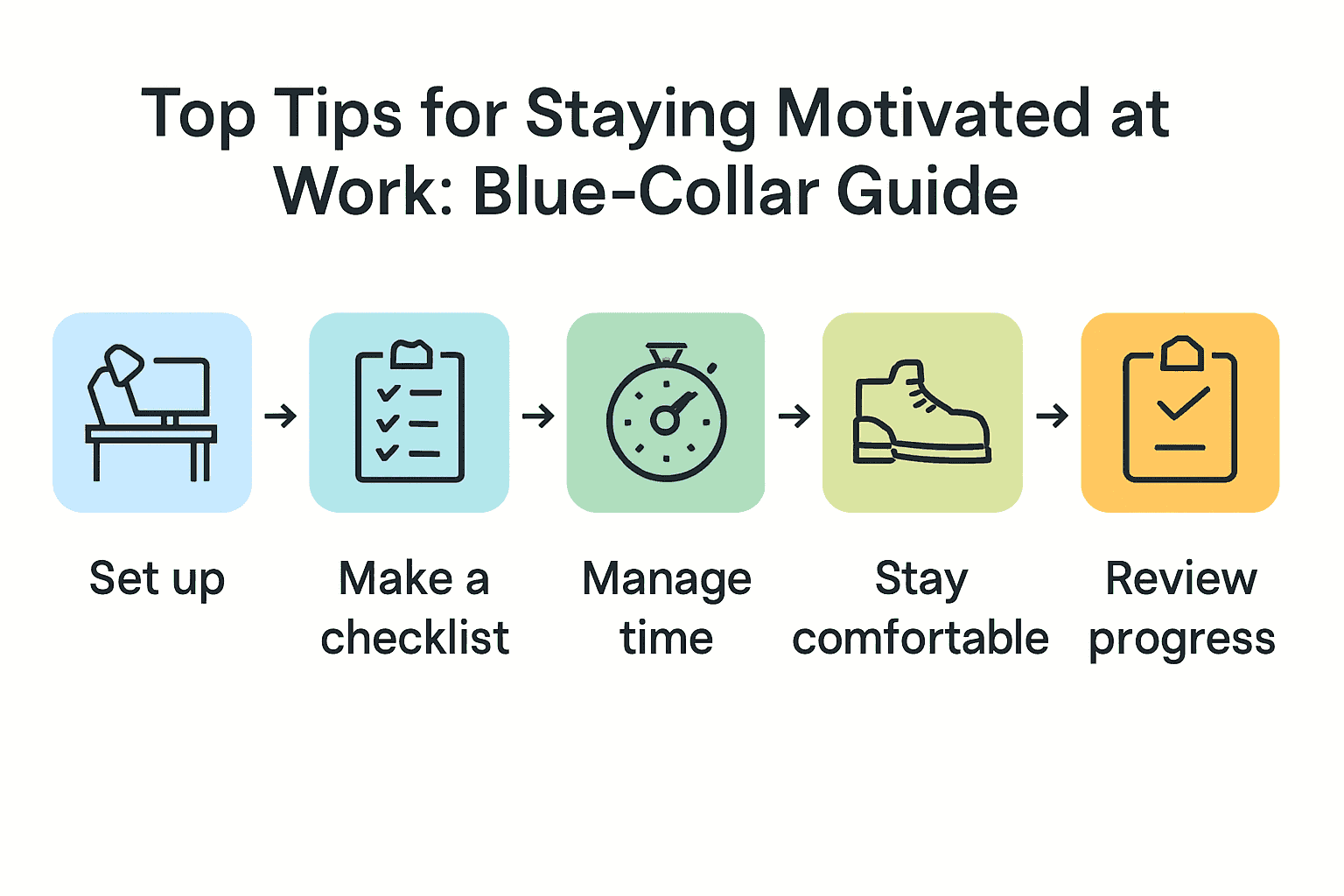 Top Tips for Staying Motivated at Work: Blue-Collar Guide

Set up

Make a checklist

Manage time

Stay comfortable

Review progress